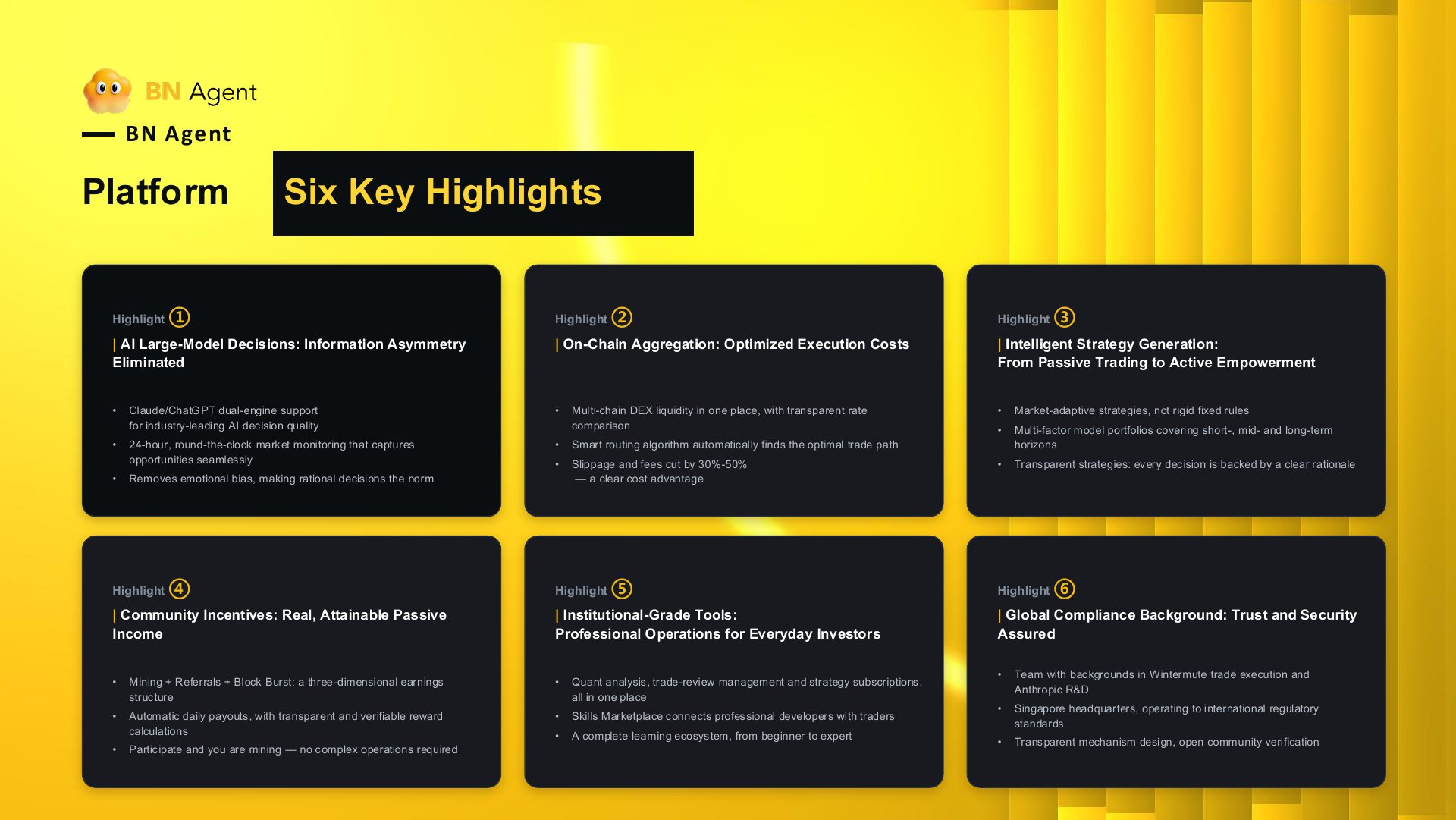 BN Agent

BN Agent

Platform

Six Key Highlights

Highlight ①

| AI Large-Model Decisions: Information Asymmetry Eliminated

• Claude/ChatGPT dual-engine support for industry-leading AI decision quality
• 24-hour, round-the-clock market monitoring that captures opportunities seamlessly
• Removes emotional bias, making rational decisions the norm

Highlight ②

| On-Chain Aggregation: Optimized Execution Costs

• Multi-chain DEX liquidity in one place, with transparent rate comparison
• Smart routing algorithm automatically finds the optimal trade path
• Slippage and fees cut by 30%-50% — a clear cost advantage

Highlight ③

| Intelligent Strategy Generation:
From Passive Trading to Active Empowerment

• Market-adaptive strategies, not rigid fixed rules
• Multi-factor model portfolios covering short-, mid- and long-term horizons
• Transparent strategies: every decision is backed by a clear rationale

Highlight ④

| Community Incentives: Real, Attainable Passive Income

• Mining + Referrals + Block Burst: a three-dimensional earnings structure
• Automatic daily payouts, with transparent and verifiable reward calculations
• Participate and you are mining — no complex operations required

Highlight ⑤

| Institutional-Grade Tools:
Professional Operations for Everyday Investors

• Quant analysis, trade-review management and strategy subscriptions, all in one place
• Skills Marketplace connects professional developers with traders
• A complete learning ecosystem, from beginner to expert

Highlight ⑥

| Global Compliance Background: Trust and Security Assured

• Team with backgrounds in Wintermute trade execution and Anthropic R&D
• Singapore headquarters, operating to international regulatory standards
• Transparent mechanism design, open community verification